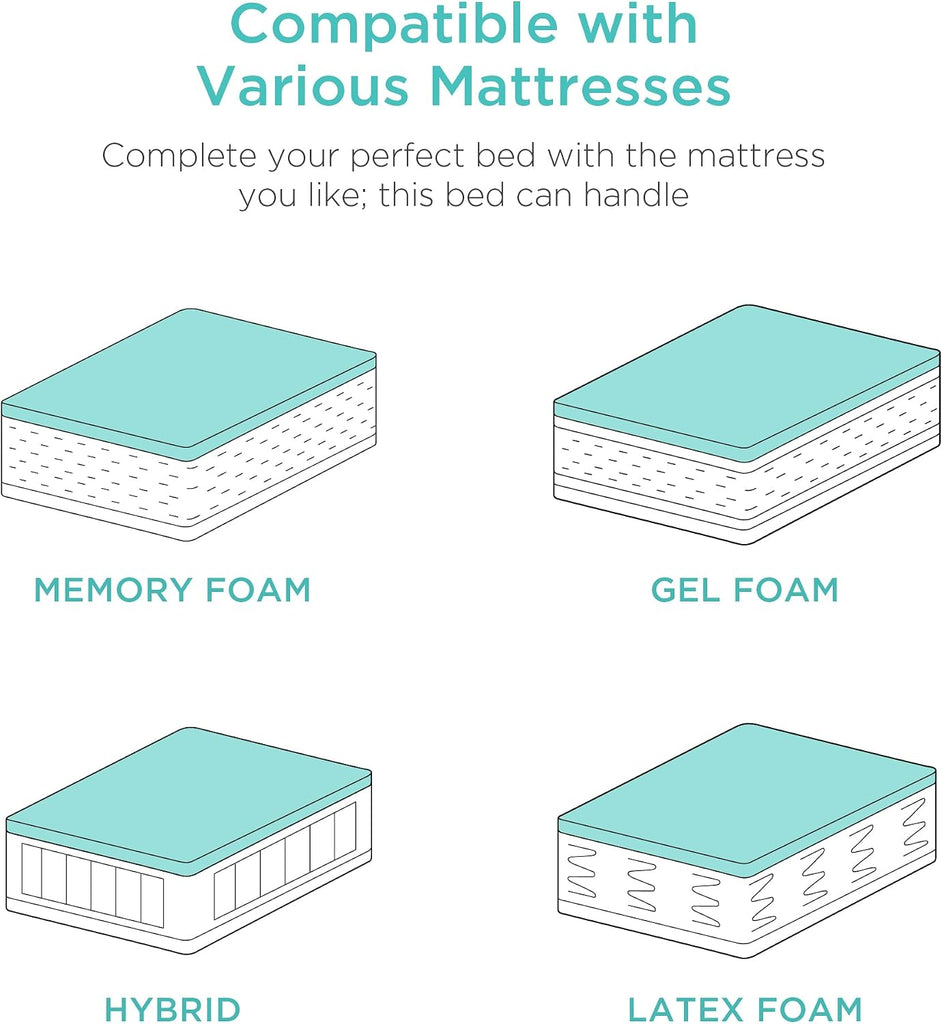 Compatible with Various Mattresses

Complete your perfect bed with the mattress you like; this bed can handle

MEMORY FOAM

GEL FOAM

HYBRID

LATEX FOAM